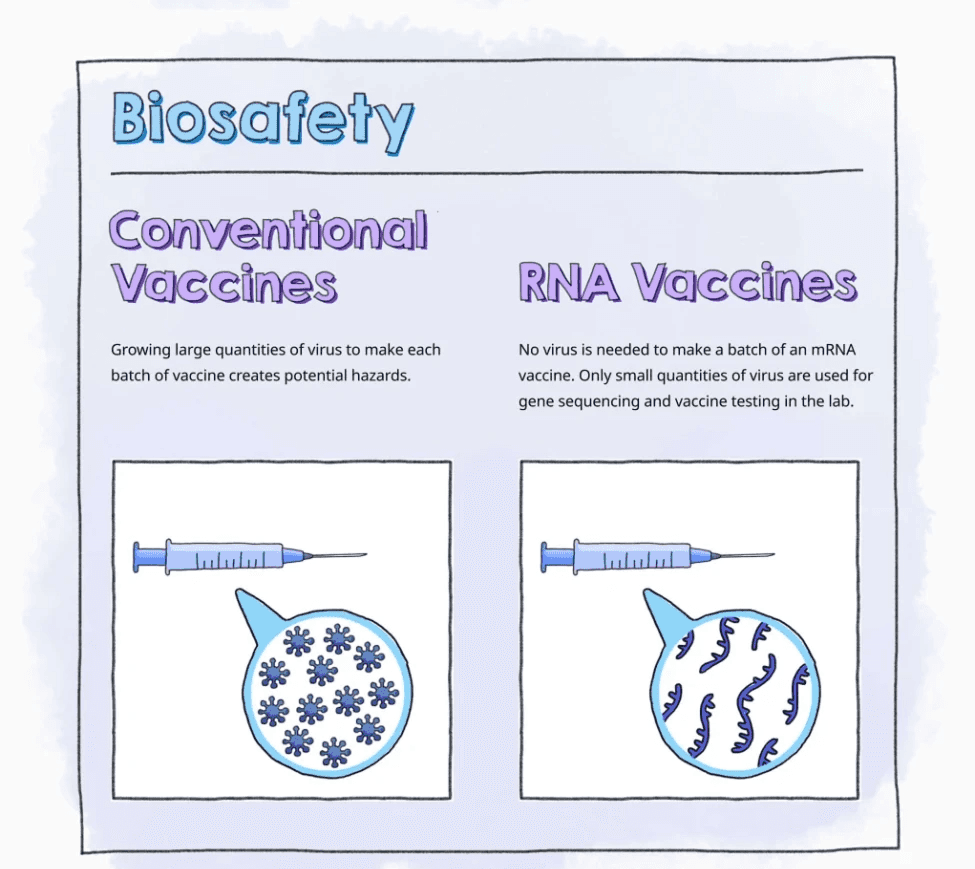 Biosafety

Conventional Vaccines

Growing large quantities of virus to make each batch of vaccine creates potential hazards.

RNA Vaccines

No virus is needed to make a batch of an mRNA vaccine. Only small quantities of virus are used for gene sequencing and vaccine testing in the lab.